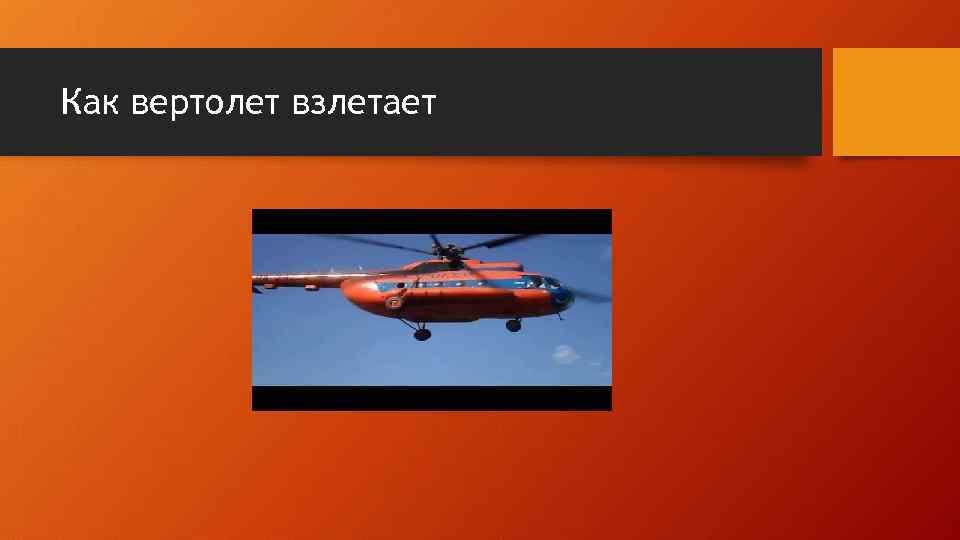 Как вертолет взлетает